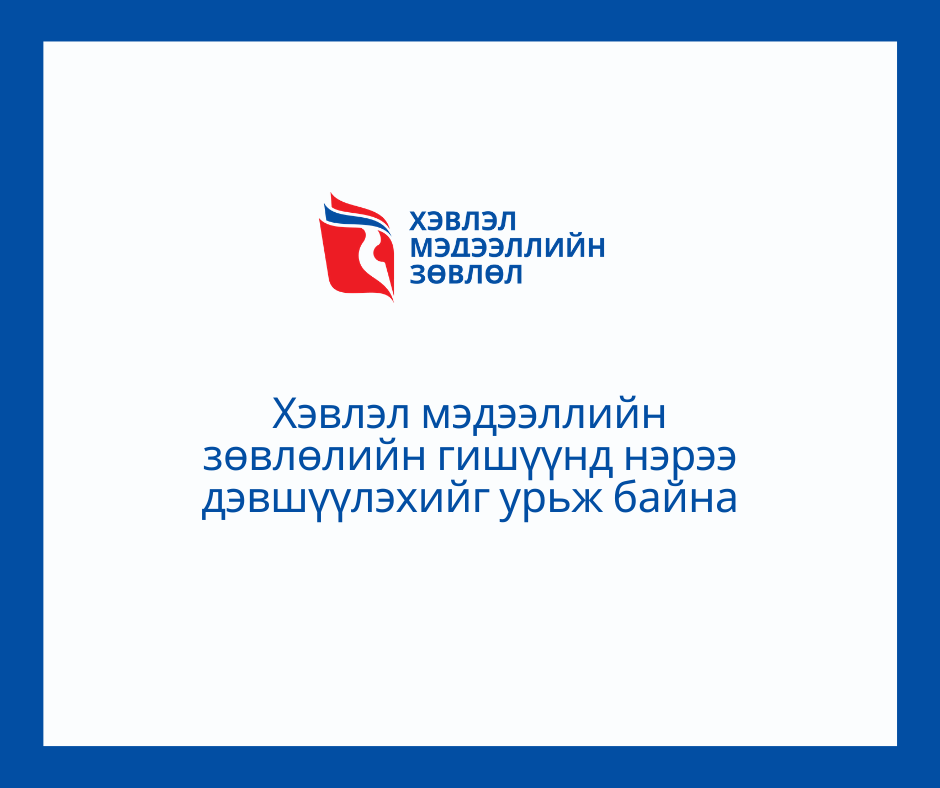 ХЭВЛЭЛ МЭДЭЭЛЛИЙН ЗӨВЛӨЛ

Хэвлэл мэдээллийн зөвлөлийн гишүүнд нэрээ дэвшүүлэхийг урьж байна